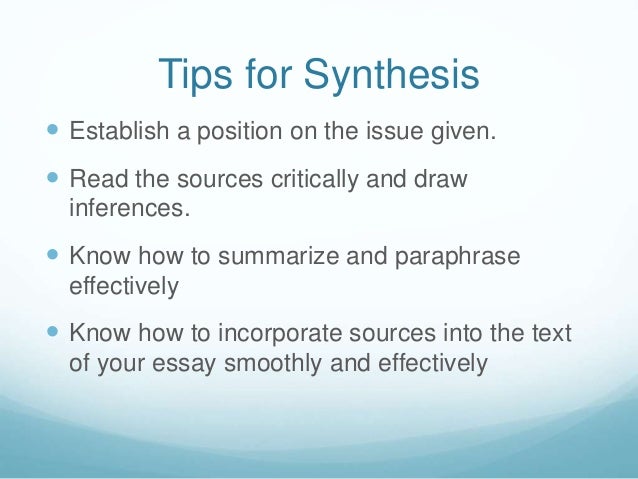 Tips for Synthesis

- Establish a position on the issue given.
- Read the sources critically and draw inferences.
- Know how to summarize and paraphrase effectively
- Know how to incorporate sources into the text of your essay smoothly and effectively